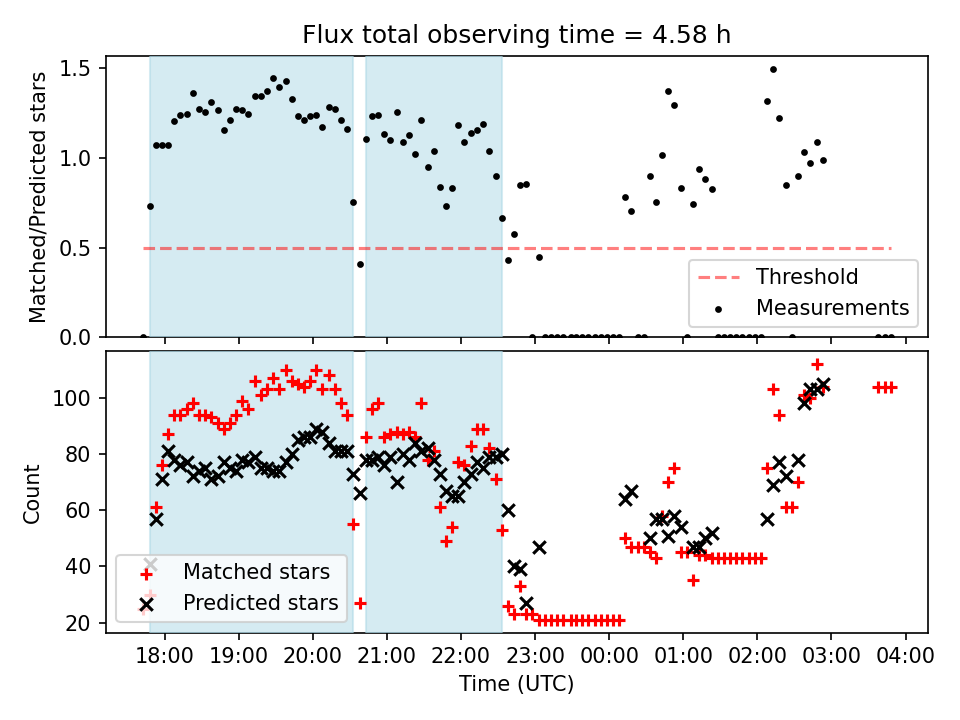 Flux total observing time = 4.58 h

Matched/Predicted stars

1.5
1.0
0.5
0.0

Threshold
Measurements

Count

100
80
60
40
20

Matched stars
Predicted stars

18:00 19:00 20:00 21:00 22:00 23:00 00:00 01:00 02:00 03:00 04:00

Time (UTC)